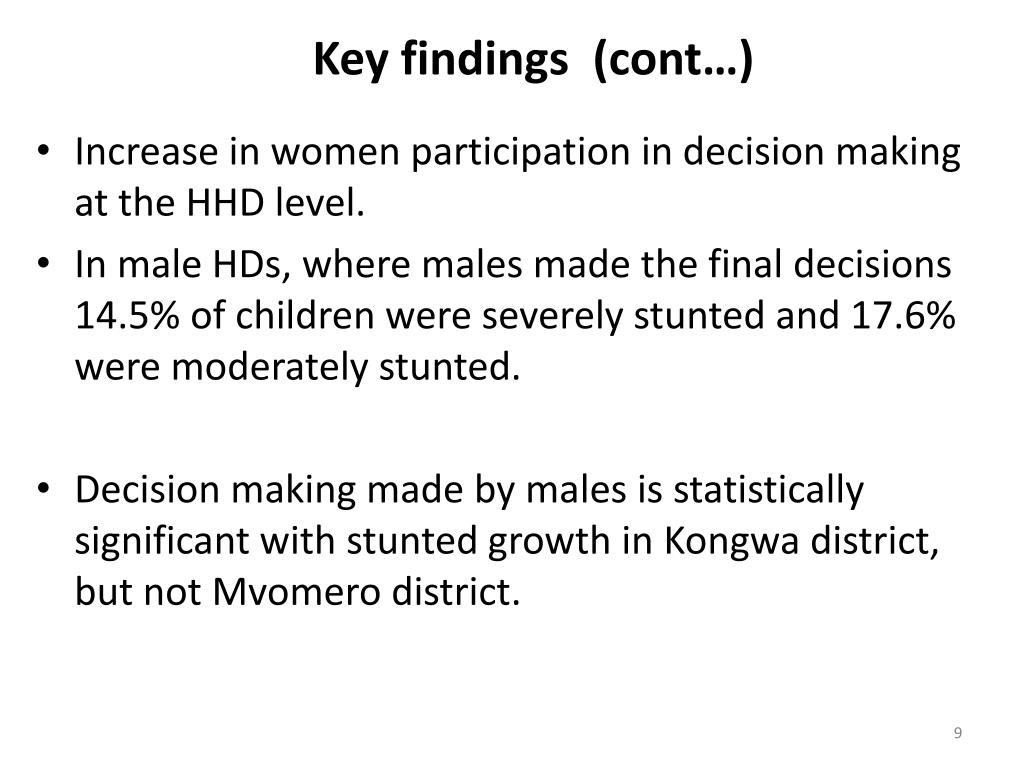 Key findings (cont…)

• Increase in women participation in decision making at the HHD level.
• In male HDs, where males made the final decisions 14.5% of children were severely stunted and 17.6% were moderately stunted.

• Decision making made by males is statistically significant with stunted growth in Kongwa district, but not Mvomero district.

9